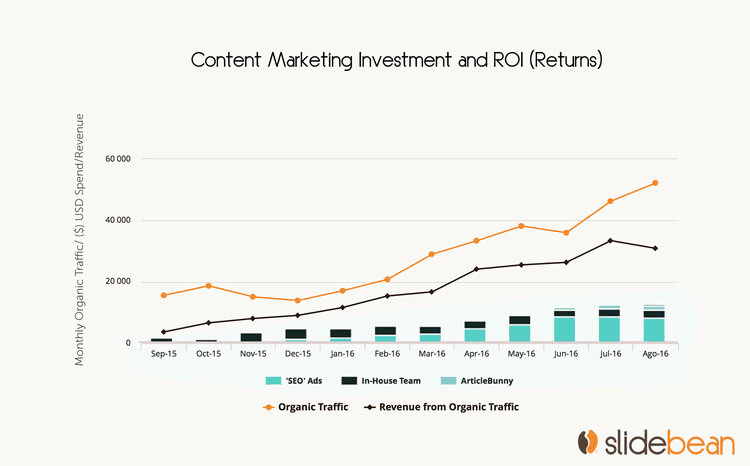 Content Marketing Investment and ROI (Returns)

Monthly Organic Traffic/ ($) USD Spend/Revenue

60 000
40 000
20 000
0

Sep-15 Oct-15 Nov-15 Dec-15 Jan-16 Feb-16 Mar-16 Apr-16 May-16 Jun-16 Jul-16 Ago-16

'SEO' Ads In-House Team ArticleBunny

Organic Traffic Revenue from Organic Traffic

slidebean